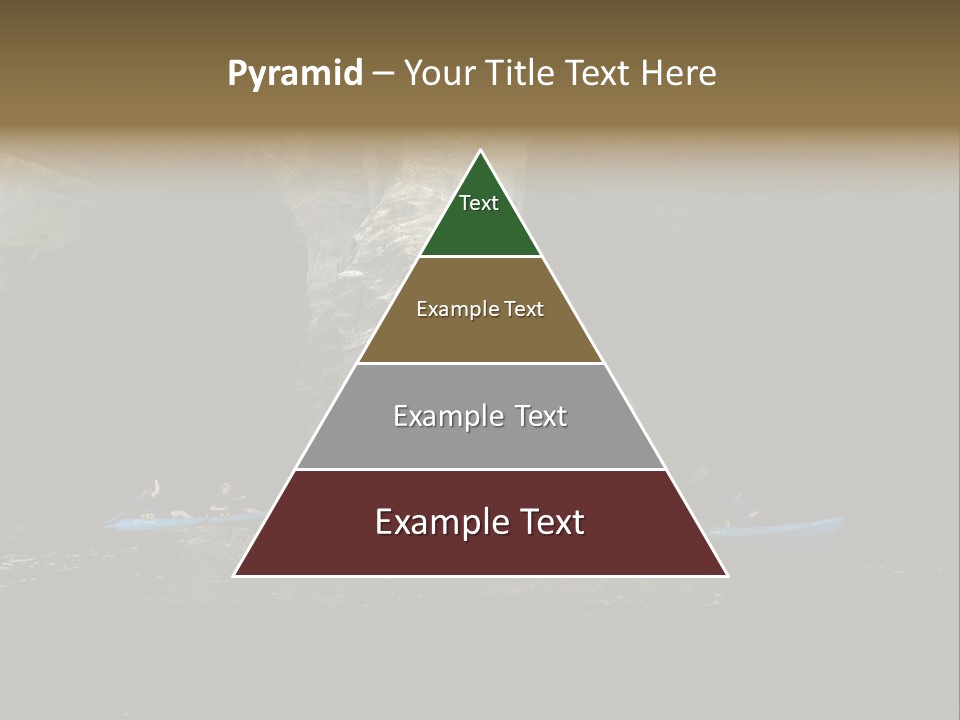 Pyramid – Your Title Text Here

Text

Example Text

Example Text

Example Text